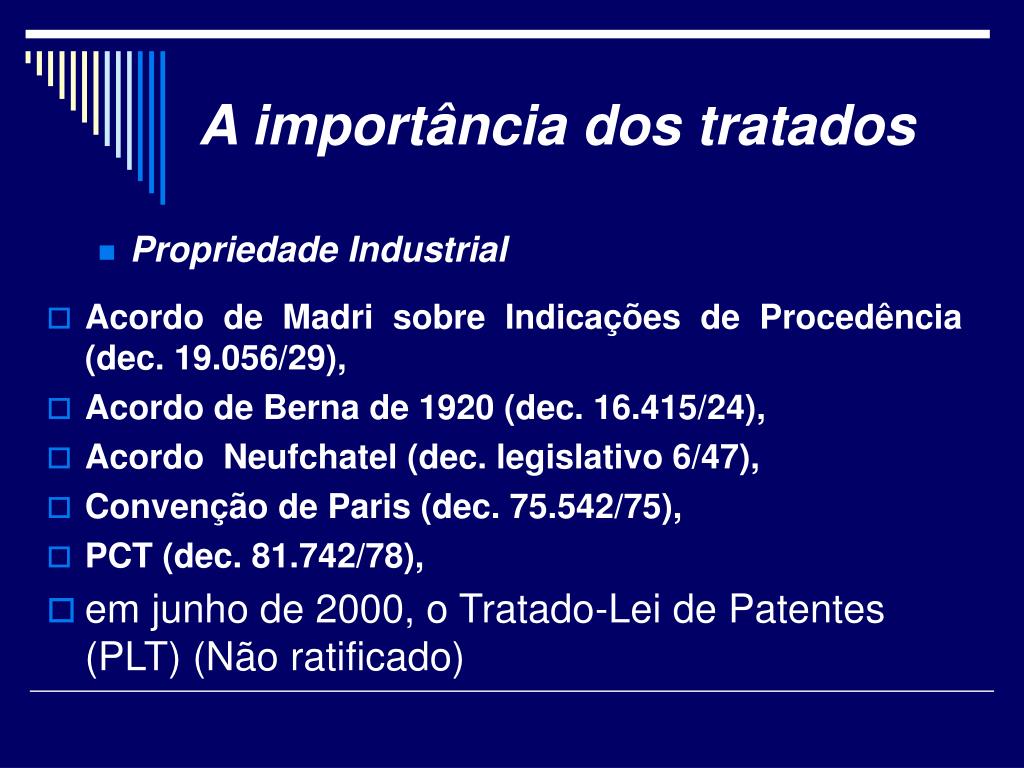 A importância dos tratados

Propriedade Industrial

Acordo de Madri sobre Indicações de Procedência (dec. 19.056/29),
Acordo de Berna de 1920 (dec. 16.415/24),
Acordo Neufchatel (dec. legislativo 6/47),
Convenção de Paris (dec. 75.542/75),
PCT (dec. 81.742/78),
em junho de 2000, o Tratado-Lei de Patentes (PLT) (Não ratificado)